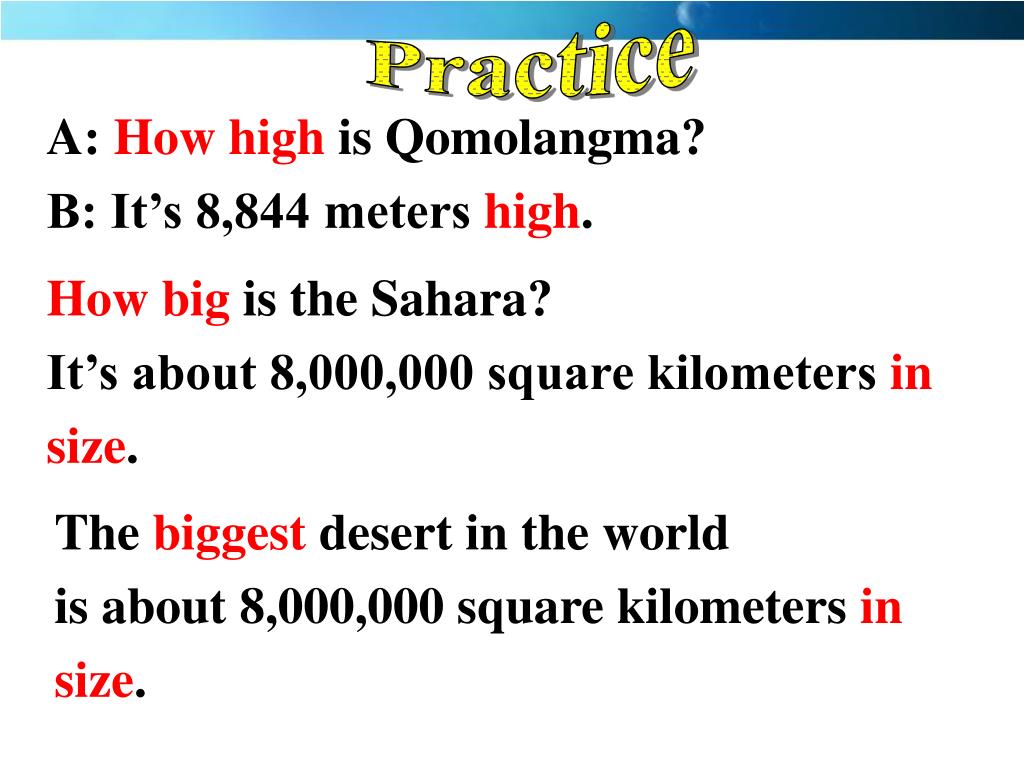 Practice

A: How high is Qomolangma?
B: It’s 8,844 meters high.

How big is the Sahara?
It’s about 8,000,000 square kilometers in size.

The biggest desert in the world is about 8,000,000 square kilometers in size.